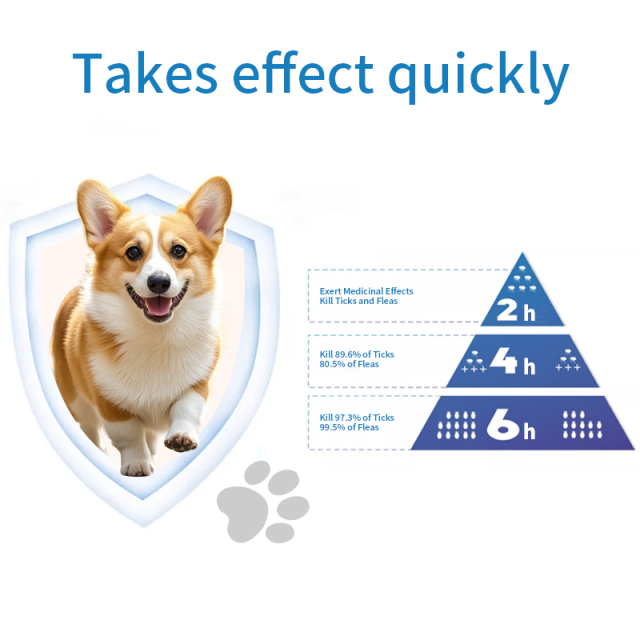 Takes effect quickly

Exert Medicinal Effects
Kill Ticks and Fleas

2h

Kill 89.6% of Ticks
80.5% of Fleas

4h

Kill 97.3% of Ticks
99.5% of Fleas

6h